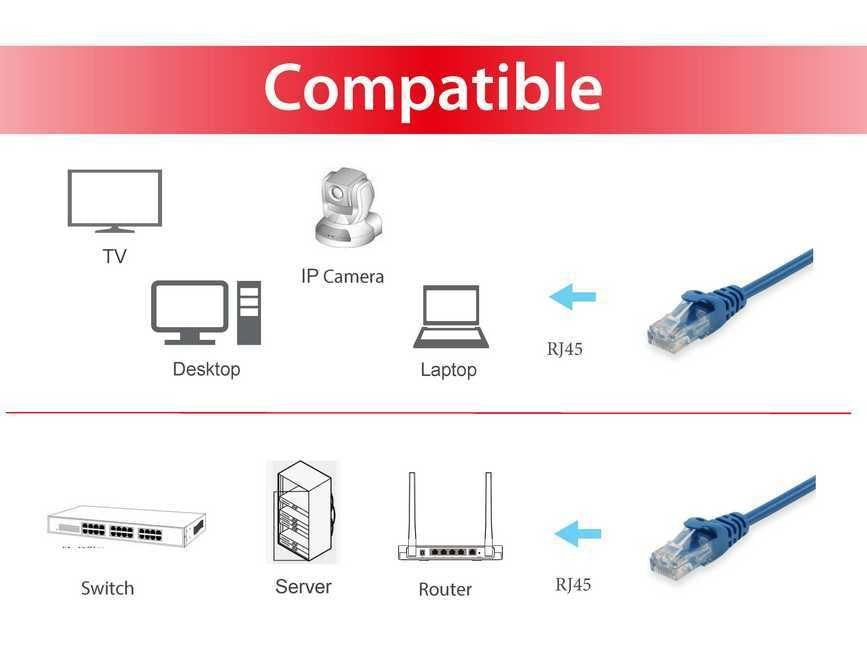 Compatible

TV

IP Camera

Desktop

Laptop

RJ45

Switch

Server

Router

RJ45